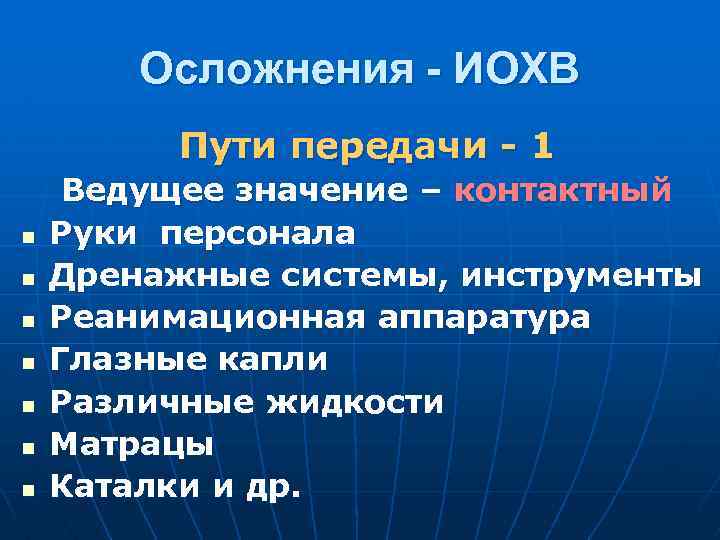 Осложнения - ИОХВ

Пути передачи - 1

Ведущее значение – контактный

- Руки персонала
- Дренажные системы, инструменты
- Реанимационная аппаратура
- Глазные капли
- Различные жидкости
- Матрацы
- Каталки и др.